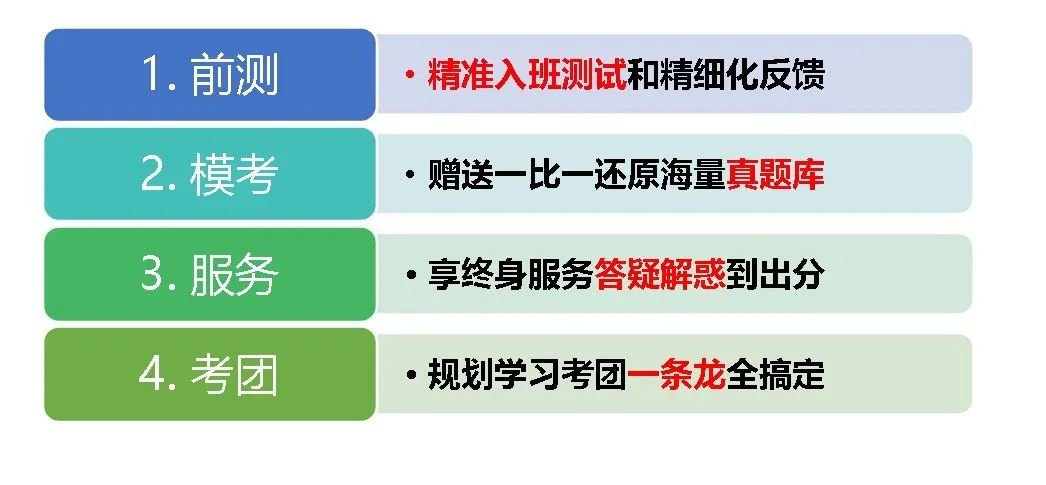 1. 前测

• 精准入班测试和精细化反馈

2. 模考

• 赠送一比一还原海量真题库

3. 服务

• 享终身服务答疑解惑到出分

4. 考团

• 规划学习考团一条龙全搞定